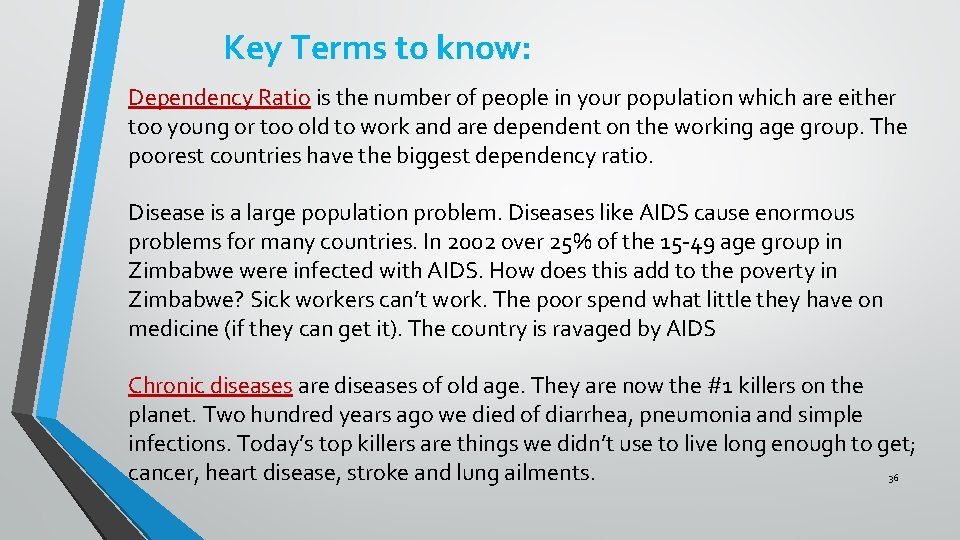 Key Terms to know:

Dependency Ratio is the number of people in your population which are either too young or too old to work and are dependent on the working age group. The poorest countries have the biggest dependency ratio.

Disease is a large population problem. Diseases like AIDS cause enormous problems for many countries. In 2002 over 25% of the 15-49 age group in Zimbabwe were infected with AIDS. How does this add to the poverty in Zimbabwe? Sick workers can't work. The poor spend what little they have on medicine (if they can get it). The country is ravaged by AIDS

Chronic diseases are diseases of old age. They are now the #1 killers on the planet. Two hundred years ago we died of diarrhea, pneumonia and simple infections. Today's top killers are things we didn't use to live long enough to get; cancer, heart disease, stroke and lung ailments.

36